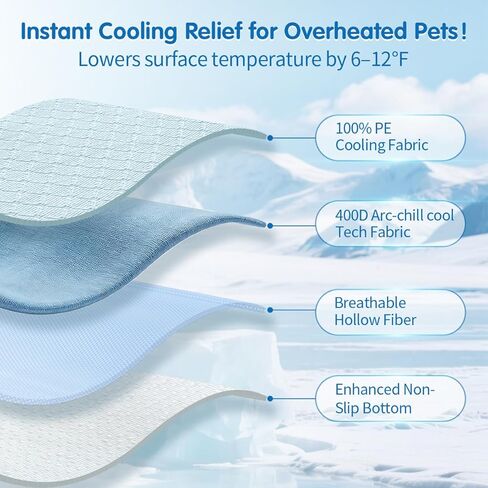 Instant Cooling Relief for Overheated Pets!
Lowers surface temperature by 6–12°F

100% PE Cooling Fabric

400D Arc-chill cool Tech Fabric

Breathable Hollow Fiber

Enhanced Non-Slip Bottom